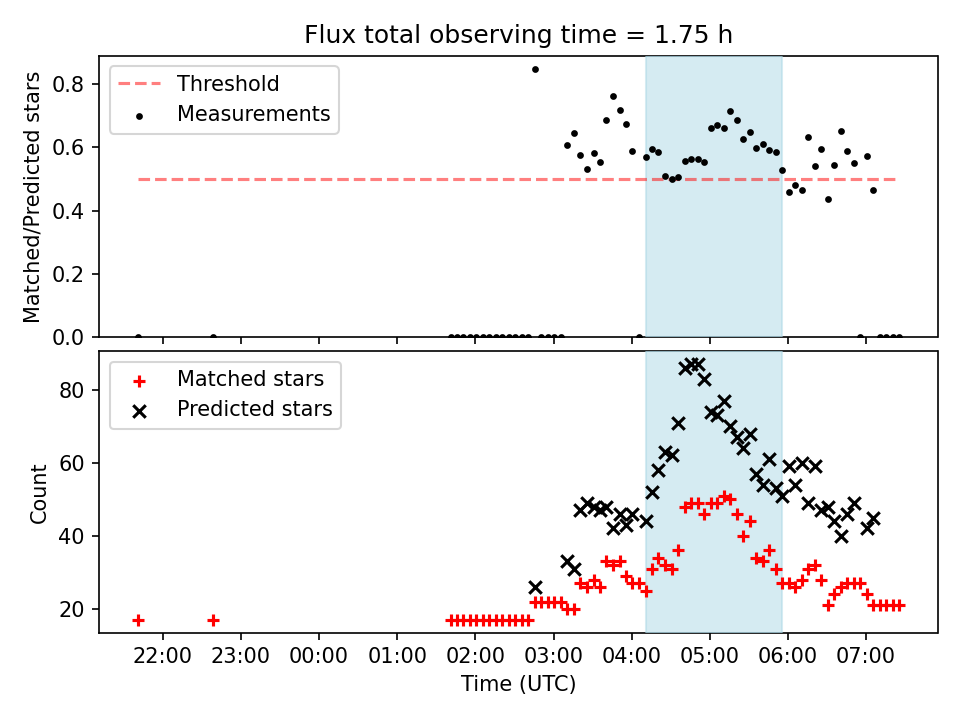 Flux total observing time = 1.75 h

Threshold
Measurements

Matched/Predicted stars

0.8
0.6
0.4
0.2
0.0

Matched stars
Predicted stars

Count

80
60
40
20

22:00 23:00 00:00 01:00 02:00 03:00 04:00 05:00 06:00 07:00

Time (UTC)